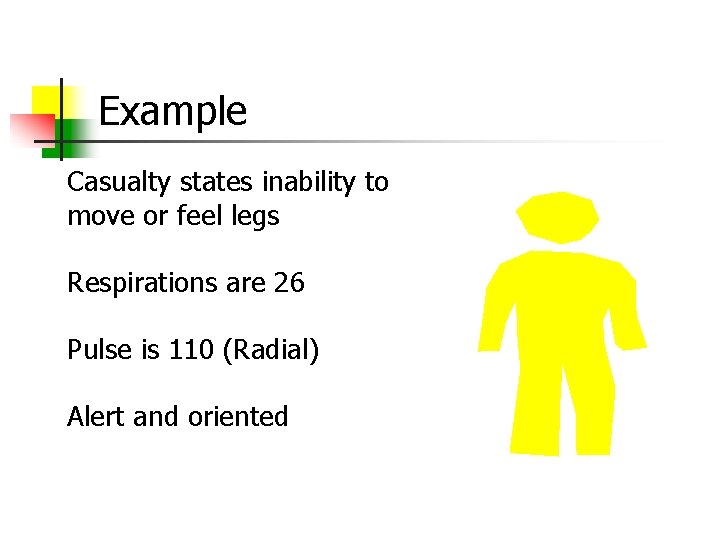 Example

Casualty states inability to move or feel legs

Respirations are 26

Pulse is 110 (Radial)

Alert and oriented